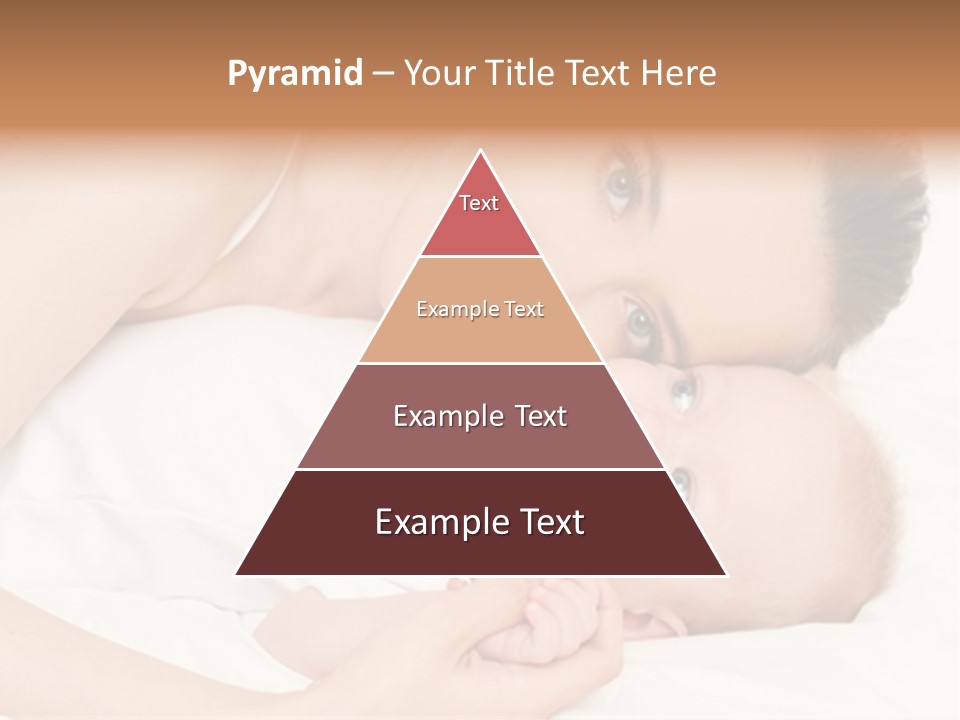 Pyramid – Your Title Text Here

Text

Example Text

Example Text

Example Text